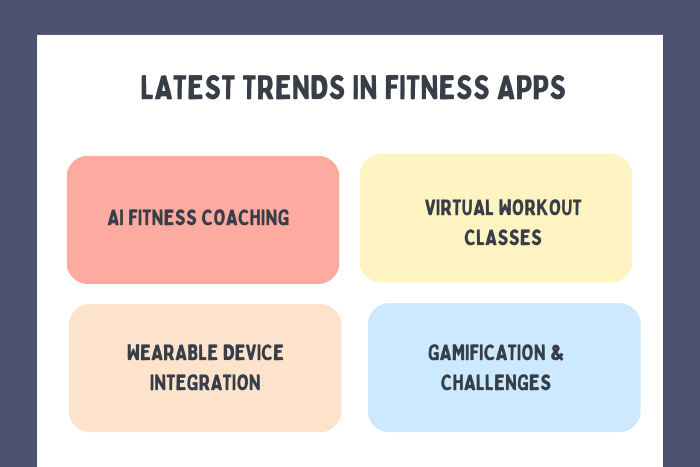 LATEST TRENDS IN FITNESS APPS

AI FITNESS COACHING

VIRTUAL WORKOUT CLASSES

WEARABLE DEVICE INTEGRATION

GAMIFICATION & CHALLENGES